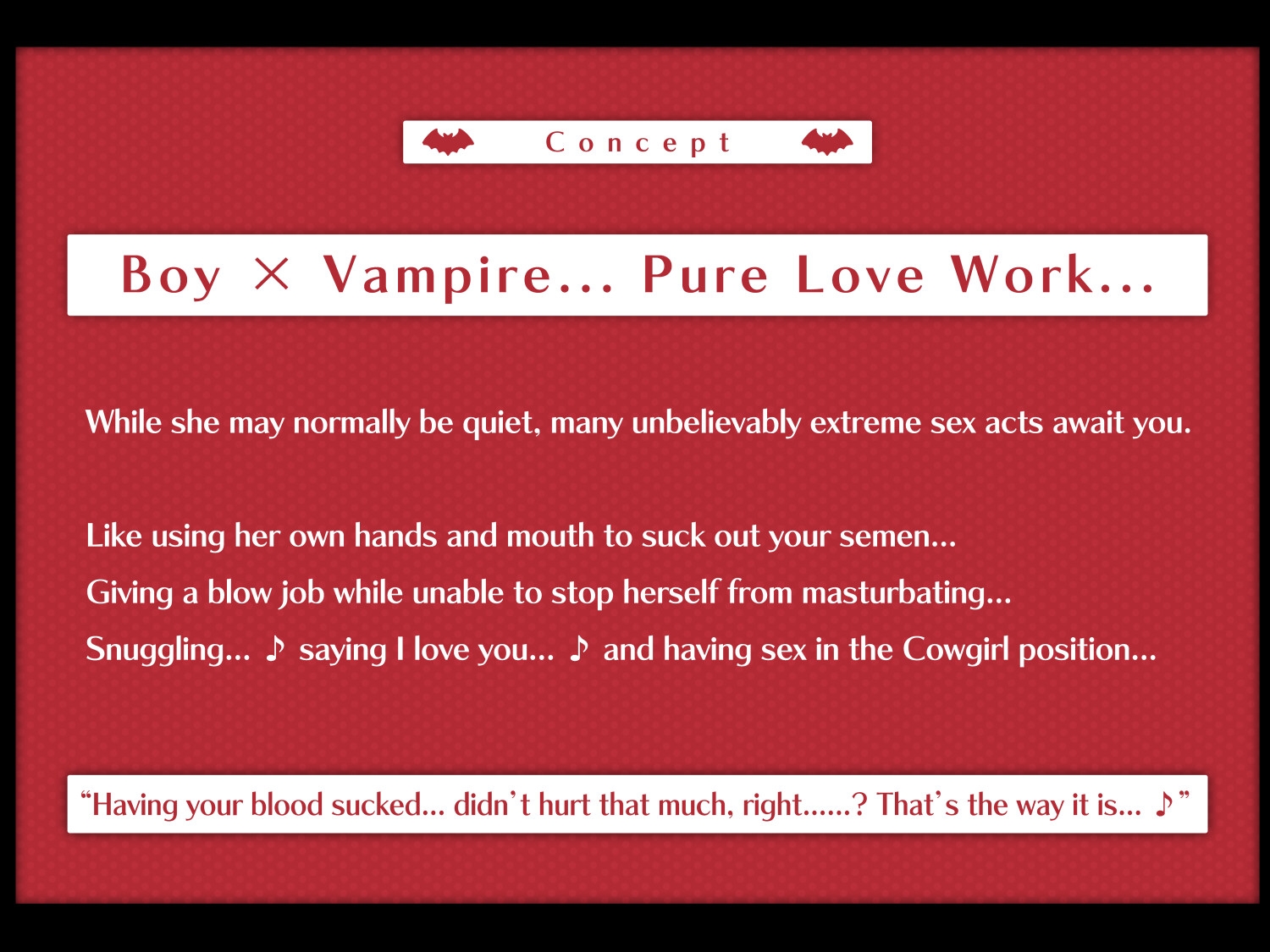 Concept

Boy × Vampire... Pure Love Work...

While she may normally be quiet, many unbelievably extreme sex acts await you.

Like using her own hands and mouth to suck out your semen...
Giving a blow job while unable to stop herself from masturbating...
Snuggling... ♪ saying I love you... ♪ and having sex in the Cowgirl position...

“Having your blood sucked... didn’t hurt that much, right......? That’s the way it is... ♪”